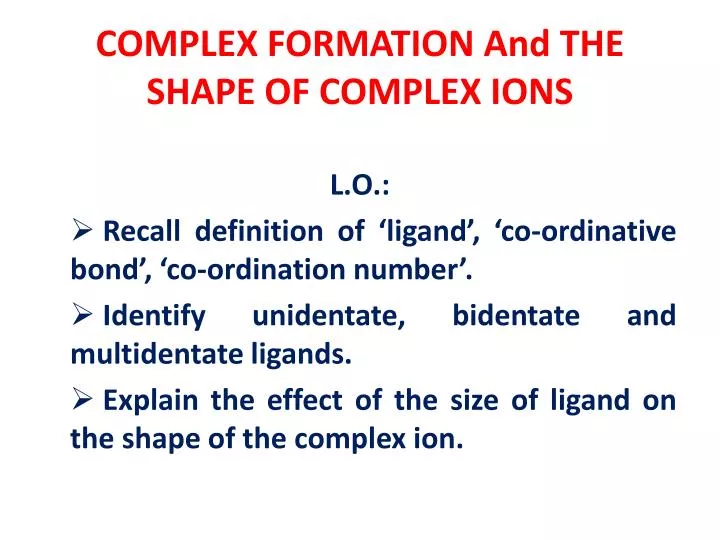 COMPLEX FORMATION And THE SHAPE OF COMPLEX IONS

L.O.:

➢ Recall definition of 'ligand', 'co-ordinative bond', 'co-ordination number'.

➢ Identify unidentate, bidentate and multidentate ligands.

➢ Explain the effect of the size of ligand on the shape of the complex ion.